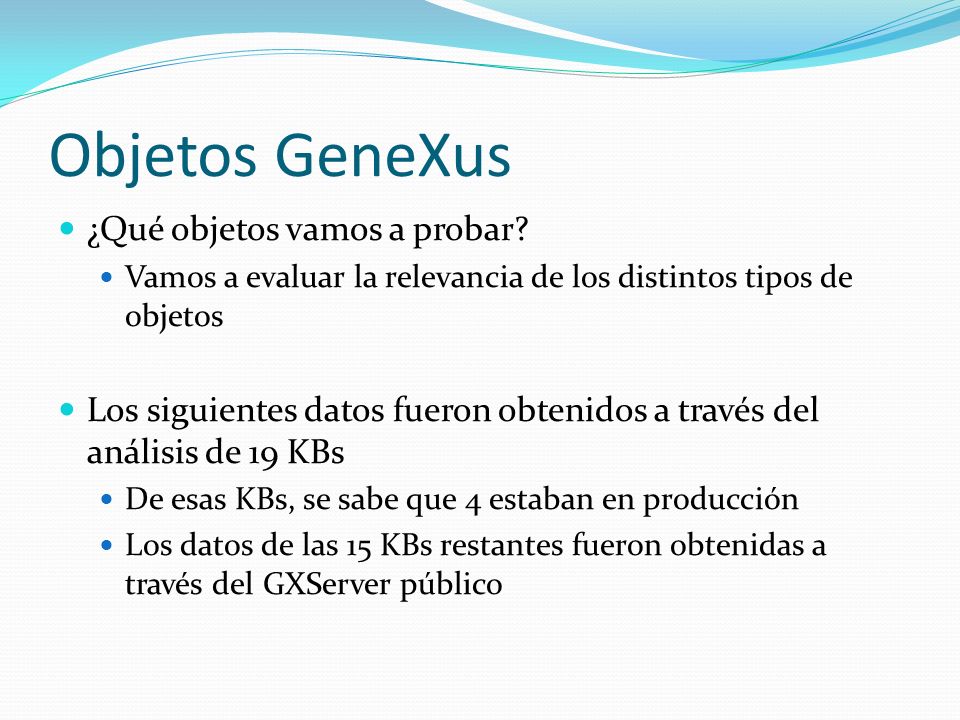 Objetos GeneXus

¿Qué objetos vamos a probar?

Vamos a evaluar la relevancia de los distintos tipos de objetos

Los siguientes datos fueron obtenidos a través del análisis de 19 KBs

De esas KBs, se sabe que 4 estaban en producción

Los datos de las 15 KBs restantes fueron obtenidas a través del GXServer público